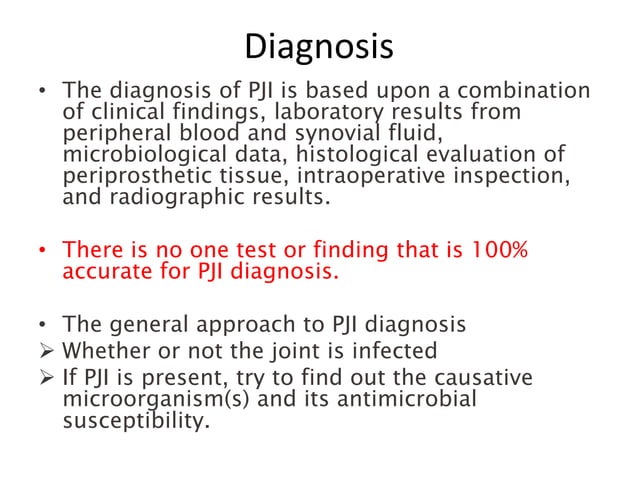 Diagnosis

• The diagnosis of PJI is based upon a combination of clinical findings, laboratory results from peripheral blood and synovial fluid, microbiological data, histological evaluation of periprosthetic tissue, intraoperative inspection, and radiographic results.

• There is no one test or finding that is 100% accurate for PJI diagnosis.

• The general approach to PJI diagnosis
➢ Whether or not the joint is infected
➢ If PJI is present, try to find out the causative microorganism(s) and its antimicrobial susceptibility.